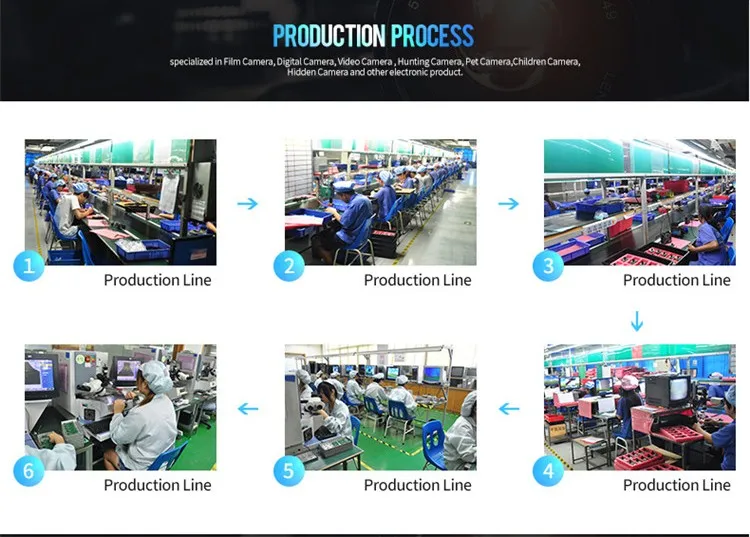 PRODUCTION PROCESS

specialized in Film Camera, Digital Camera, Video Camera , Hunting Camera, Pet Camera,Children Camera, Hidden Camera and other electronic product.

1 Production Line

2 Production Line

3 Production Line

4 Production Line

5 Production Line

6 Production Line